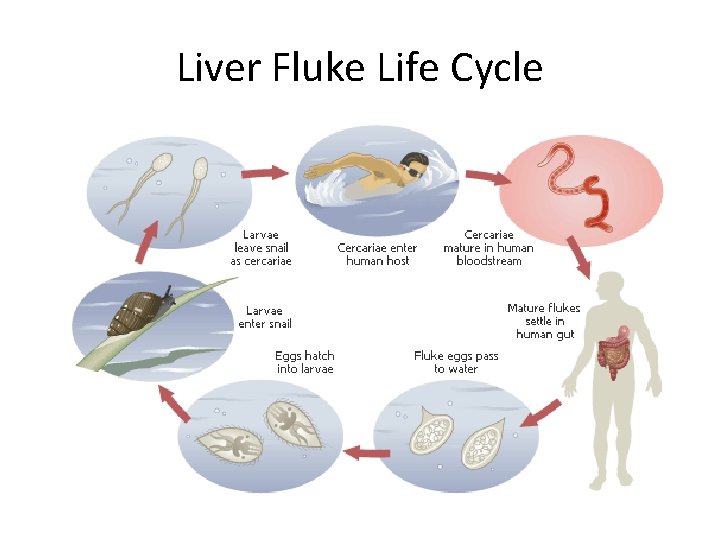 Liver Fluke Life Cycle

Larvae leave snail as cercariae

Cercariae enter human host

Cercariae mature in human bloodstream

Mature flukes settle in human gut

Fluke eggs pass to water

Eggs hatch into larvae

Larvae enter snail